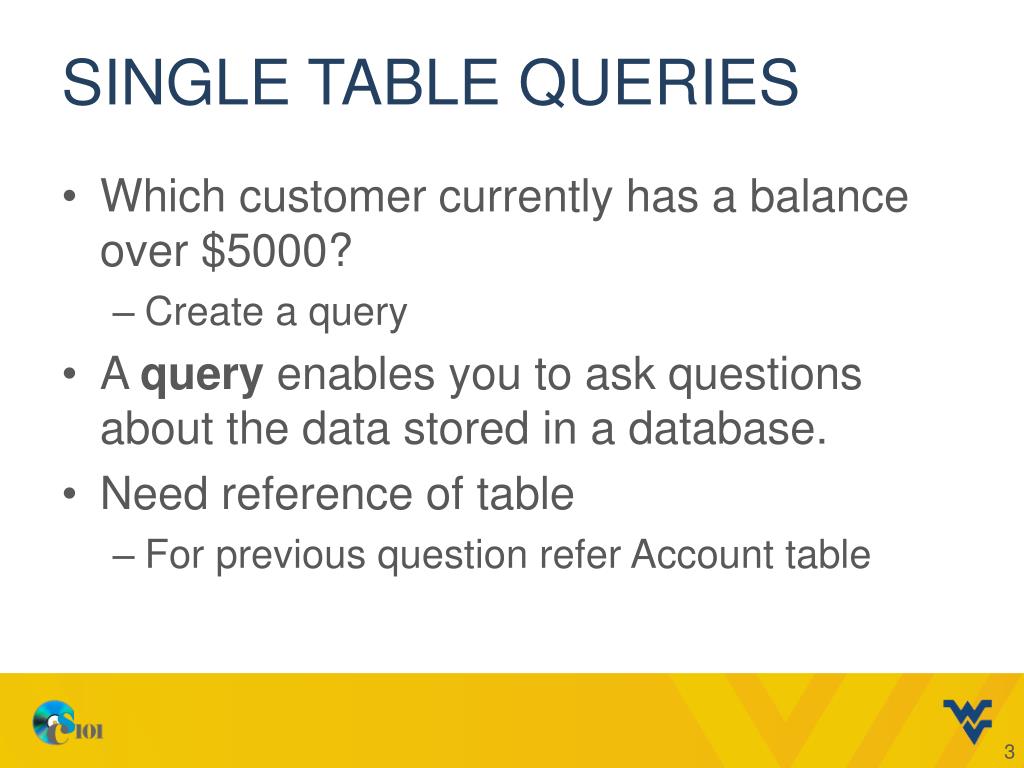 SINGLE TABLE QUERIES

• Which customer currently has a balance over \$5000?
– Create a query
• A **query** enables you to ask questions about the data stored in a database.
• Need reference of table
– For previous question refer Account table

CS101

3